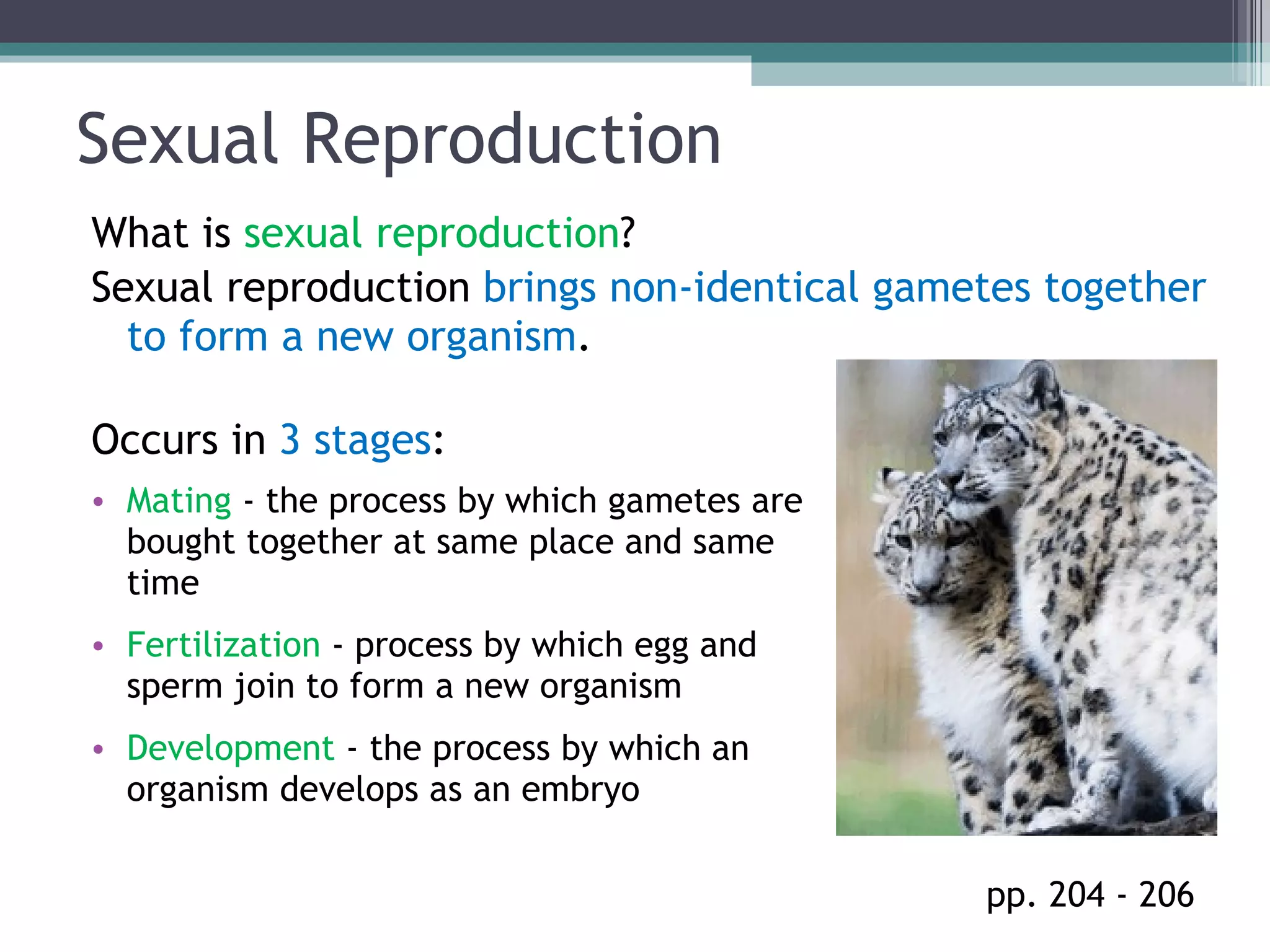 Sexual Reproduction

What is sexual reproduction?

Sexual reproduction brings non-identical gametes together to form a new organism.

Occurs in 3 stages:

• Mating - the process by which gametes are bought together at same place and same time

• Fertilization - process by which egg and sperm join to form a new organism

• Development - the process by which an organism develops as an embryo

pp. 204 - 206